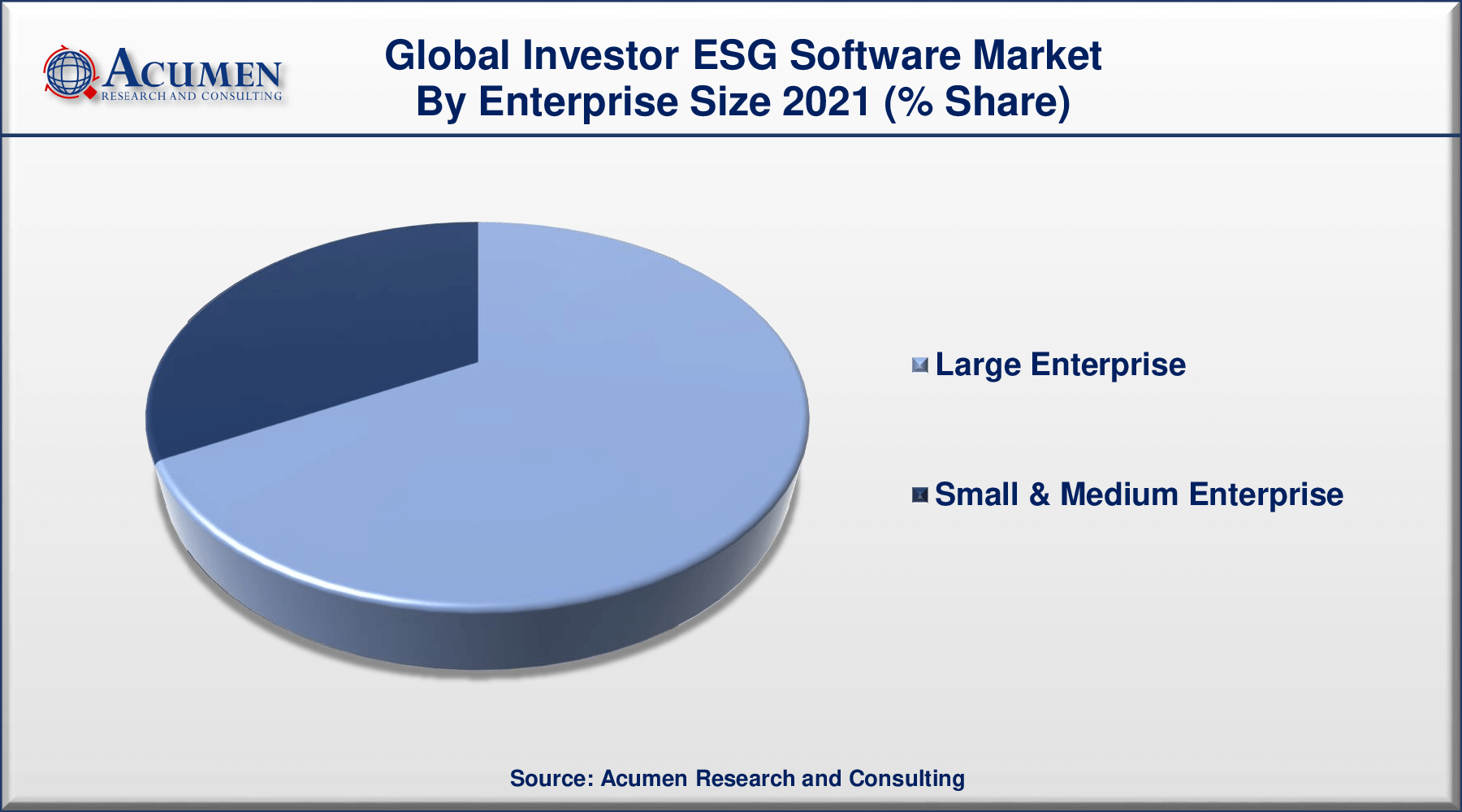 ACUMEN
RESEARCH AND CONSULTING

Global Investor ESG Software Market
By Enterprise Size 2021 (% Share)

Large Enterprise

Small & Medium Enterprise

Source: Acumen Research and Consulting